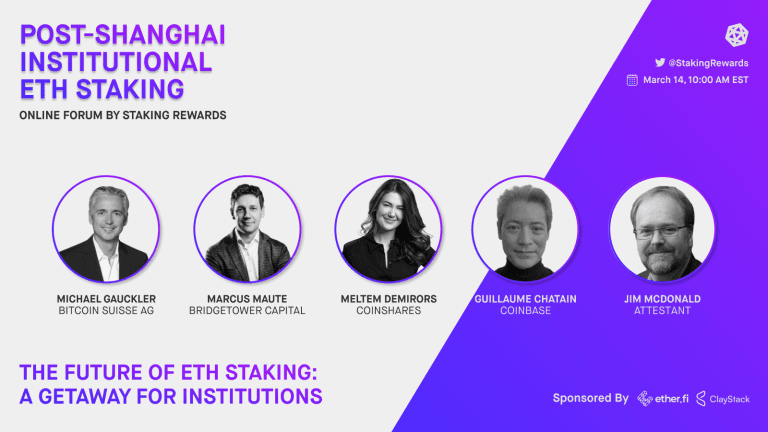 POST-SHANGHAI INSTITUTIONAL ETH STAKING

ONLINE FORUM BY STAKING REWARDS

@StakingRewards

March 14, 10:00 AM EST

MICHAEL GAUCKLER
BITCOIN SUISSE AG

MARCUS MAUTE
BRIDGETOWER CAPITAL

MELTEM DEMIRORS
COINSHARES

GUILLAUME CHATAIN
COINBASE

JIM MCDONALD
ATTESTANT

THE FUTURE OF ETH STAKING: A GETAWAY FOR INSTITUTIONS

Sponsored By ether.fi ClayStack